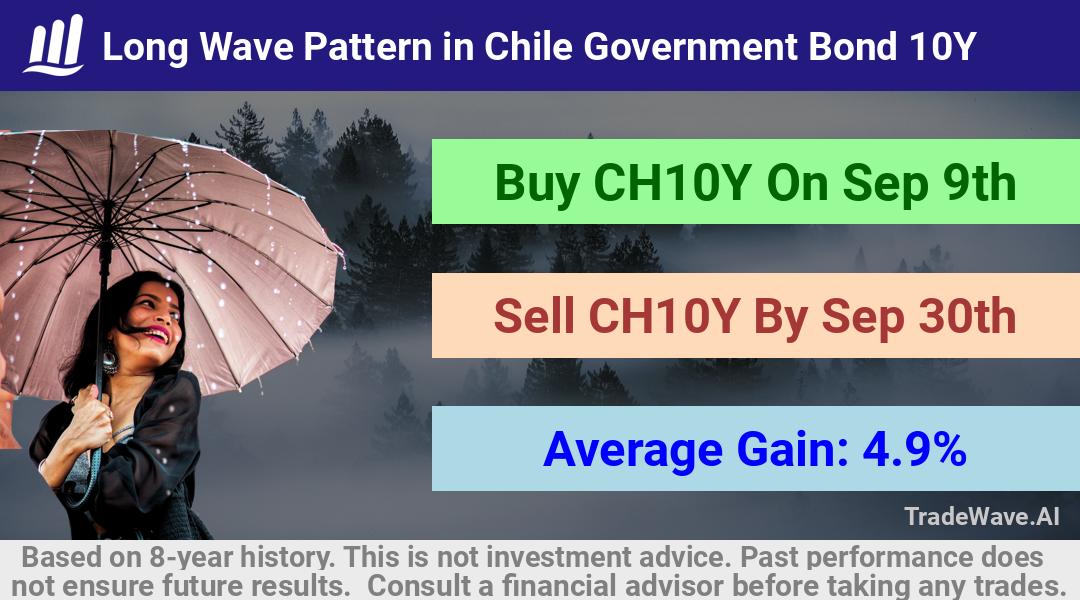 Long Wave Pattern in Chile Government Bond 10Y

Buy CH10Y On Sep 9th

Sell CH10Y By Sep 30th

Average Gain: 4.9%

TradeWave.AI

Based on 8-year history. This is not investment advice. Past performance does not ensure future results. Consult a financial advisor before taking any trades.